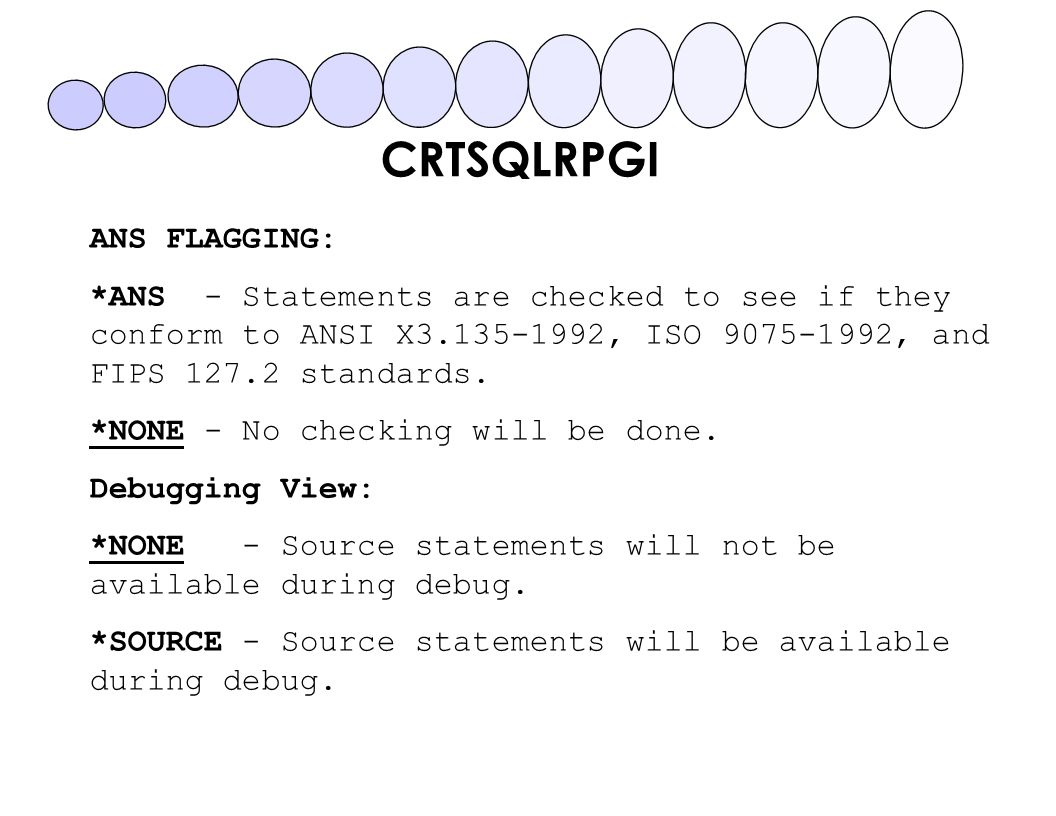 CRTSQLRPGI

ANS FLAGGING:

*ANS - Statements are checked to see if they conform to ANSI X3.135-1992, ISO 9075-1992, and FIPS 127.2 standards.

*NONE - No checking will be done.

Debugging View:

*NONE - Source statements will not be available during debug.

*SOURCE - Source statements will be available during debug.